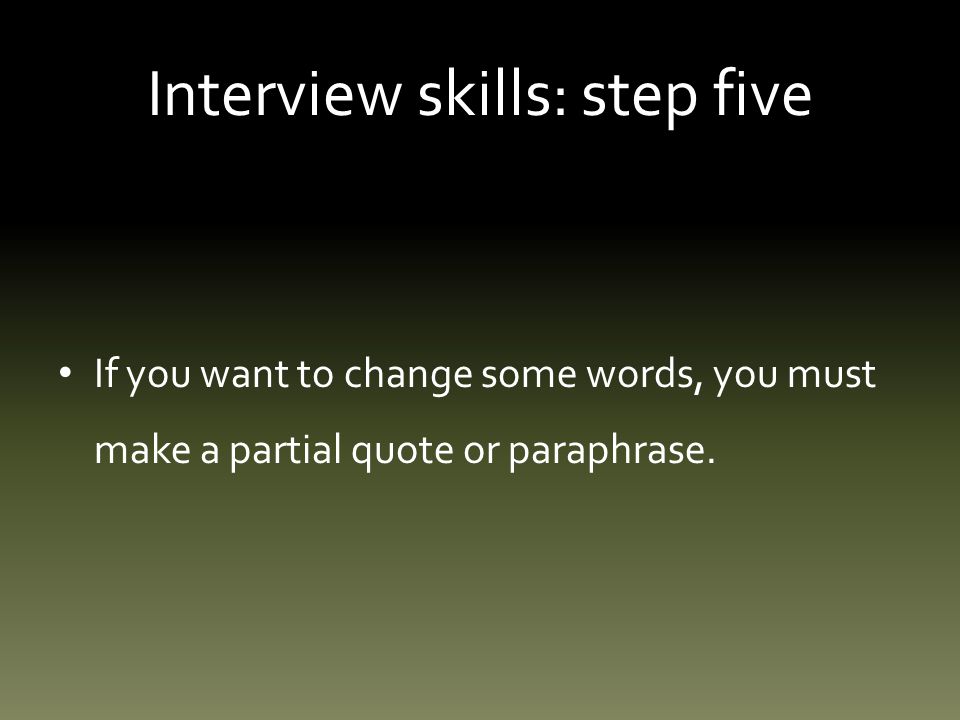 Interview skills: step five

• If you want to change some words, you must make a partial quote or paraphrase.